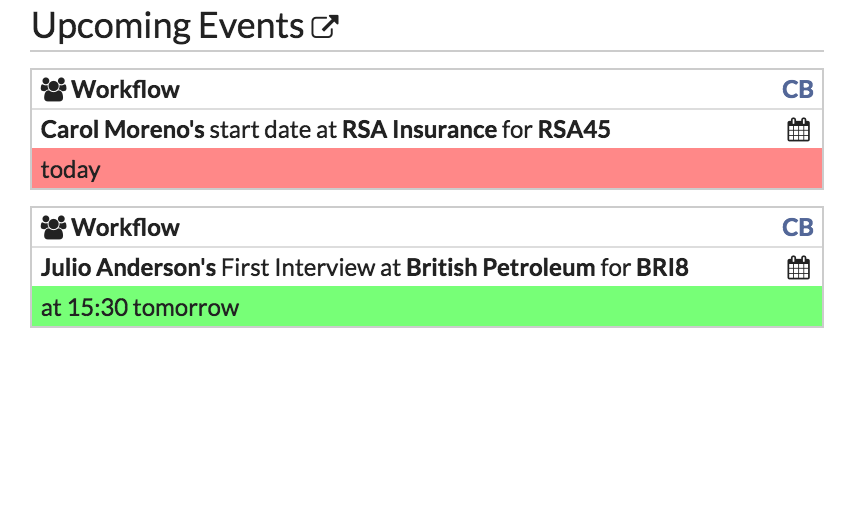 Upcoming Events

Workflow CB

Carol Moreno's start date at RSA Insurance for RSA45

today

Workflow CB

Julio Anderson's First Interview at British Petroleum for BRI8

at 15:30 tomorrow